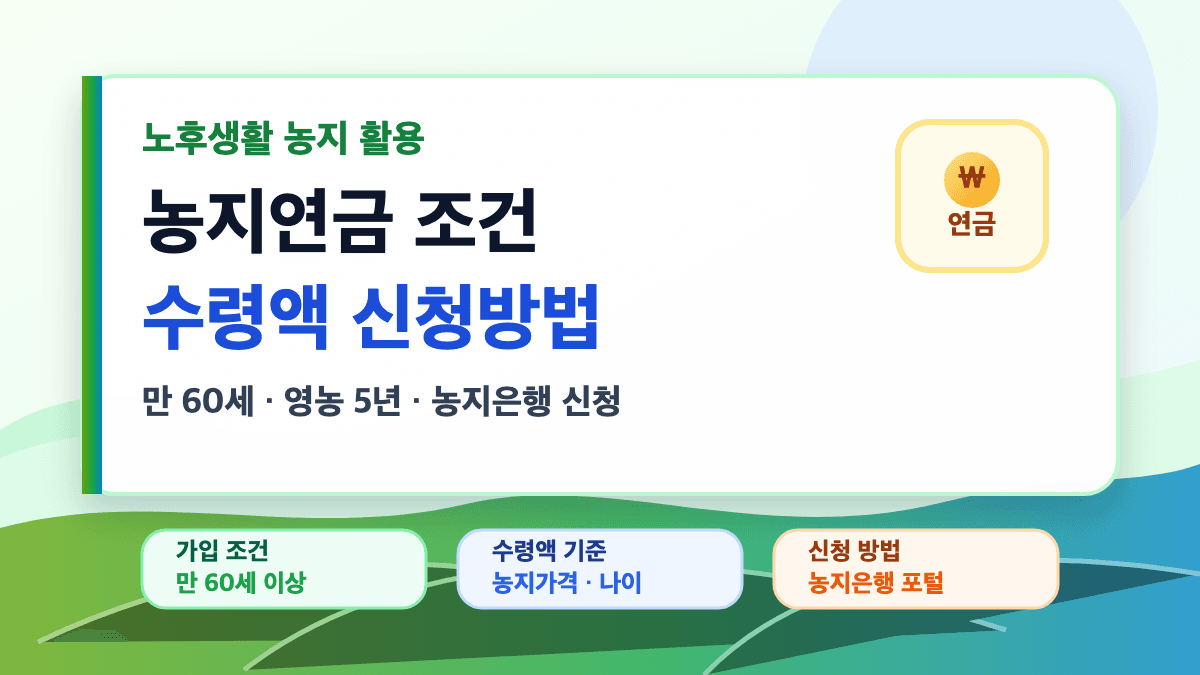 노후생활 농지 활용

농지연금 조건
수령액 신청방법

만 60세 · 영농 5년 · 농지은행 신청

₩
연금

가입 조건
만 60세 이상

수령액 기준
농지가격 · 나이

신청 방법
농지은행 포털